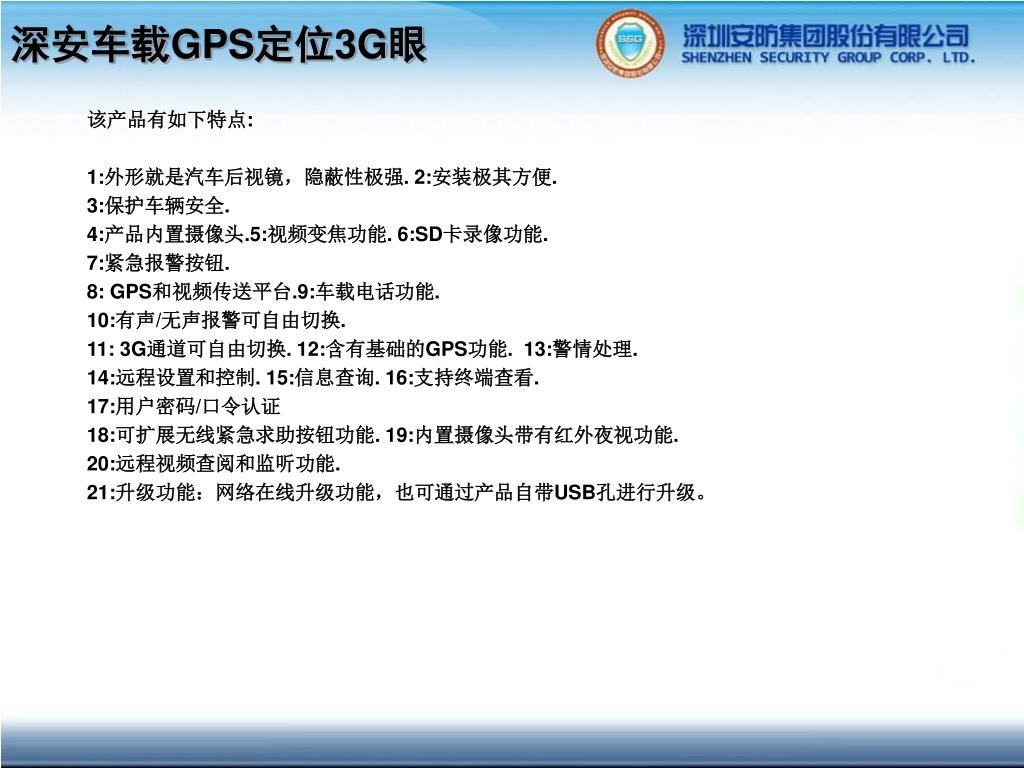 深安车载GPS定位3G眼

SSG

深圳安防集团股份有限公司
SHENZHEN SECURITY GROUP CORP. LTD.

该产品有如下特点:

1:外形就是汽车后视镜，隐蔽性极强. 2:安装极其方便.
3:保护车辆安全.
4:产品内置摄像头.5:视频变焦功能. 6:SD卡录像功能.
7:紧急报警按钮.
8: GPS和视频传送平台.9:车载电话功能.
10:有声/无声报警可自由切换.
11: 3G通道可自由切换. 12:含有基础的GPS功能. 13:警情处理.
14:远程设置和控制. 15:信息查询. 16:支持终端查看.
17:用户密码/口令认证
18:可扩展无线紧急求助按钮功能. 19:内置摄像头带有红外夜视功能.
20:远程视频查阅和监听功能.
21:升级功能：网络在线升级功能，也可通过产品自带USB孔进行升级。